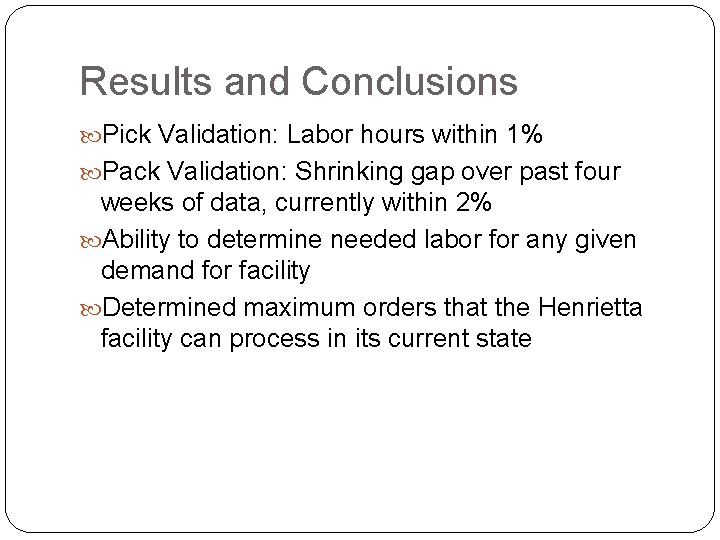 Results and Conclusions

Pick Validation: Labor hours within 1%

Pack Validation: Shrinking gap over past four weeks of data, currently within 2%

Ability to determine needed labor for any given demand for facility

Determined maximum orders that the Henrietta facility can process in its current state